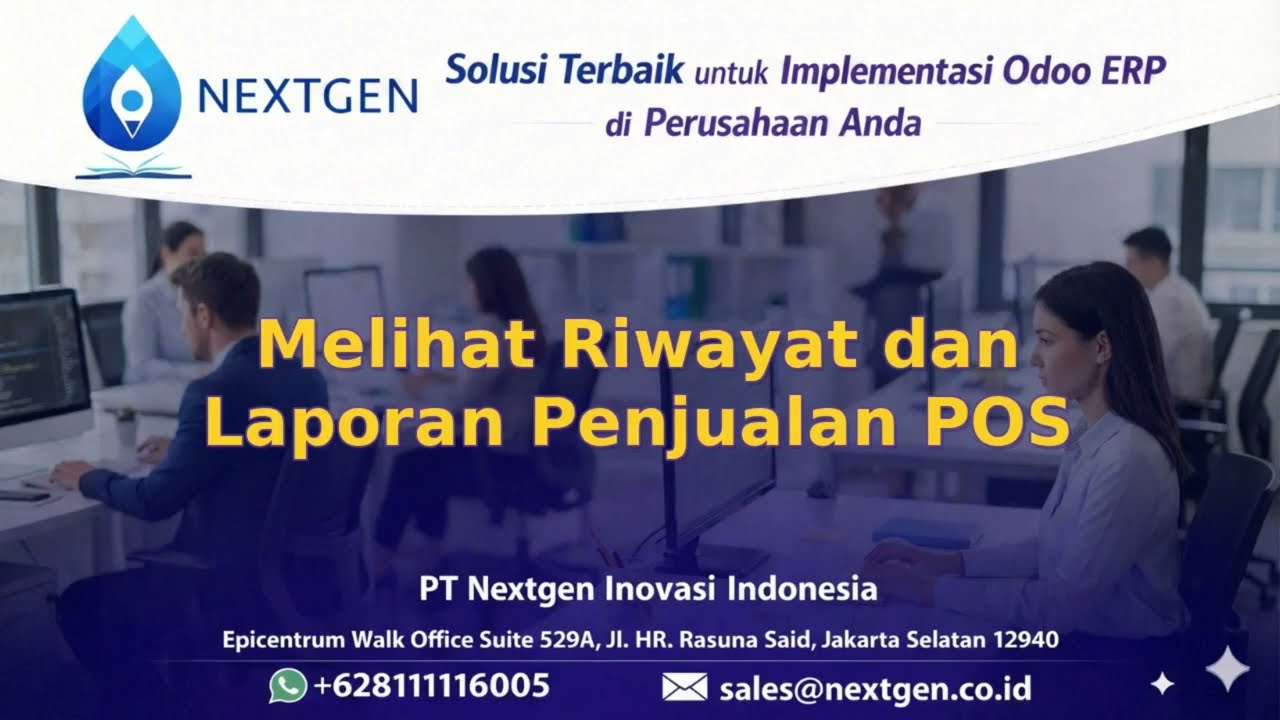 NEXTGEN

Solusi Terbaik untuk Implementasi Odoo ERP di Perusahaan Anda

Melihat Riwayat dan Laporan Penjualan POS

PT Nextgen Inovasi Indonesia

Epicentrum Walk Office Suite 529A, Jl. HR. Rasuna Said, Jakarta Selatan 12940

+628111116005

sales@nextgen.co.id